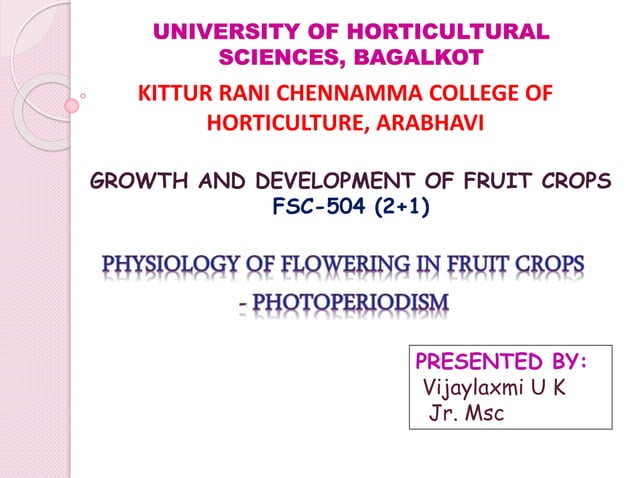 UNIVERSITY OF HORTICULTURAL SCIENCES, BAGALKOT

KITTUR RANI CHENNAMMA COLLEGE OF HORTICULTURE, ARABHAVI

GROWTH AND DEVELOPMENT OF FRUIT CROPS
FSC-504 (2+1)

PHYSIOLOGY OF FLOWERING IN FRUIT CROPS
- PHOTOPERIODISM

PRESENTED BY:
Vijaylaxmi U K
Jr. Msc